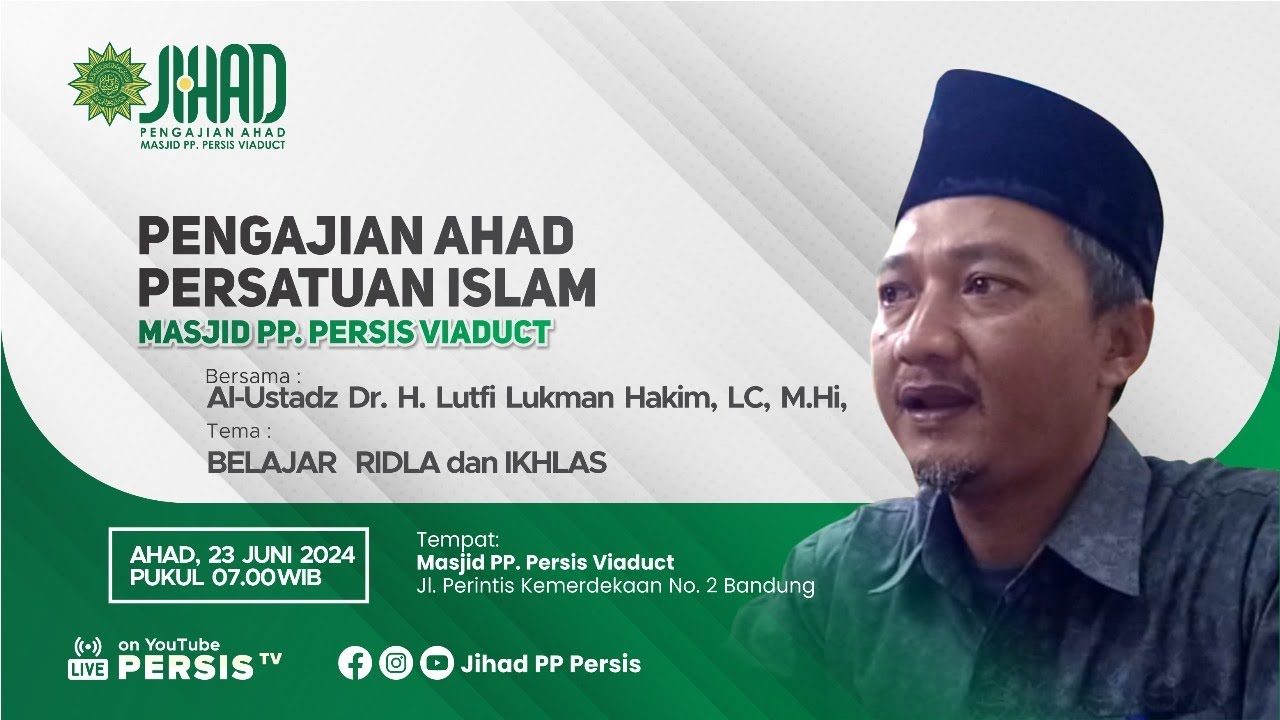 JIHAD
PENGAJIAN AHAD
MASJID PP. PERSIS VIADUCT

PENGAJIAN AHAD
PERSATUAN ISLAM
MASJID PP. PERSIS VIADUCT

Bersama :
Al-Ustadz Dr. H. Lutfi Lukman Hakim, LC, M.Hi,
Tema :
BELAJAR RIDLA dan IKHLAS

AHAD, 23 JUNI 2024
PUKUL 07.00 WIB

Tempat:
Masjid PP. Persis Viaduct
Jl. Perintis Kemerdekaan No. 2 Bandung

LIVE on YouTube
PERSIS TV

Jihad PP Persis